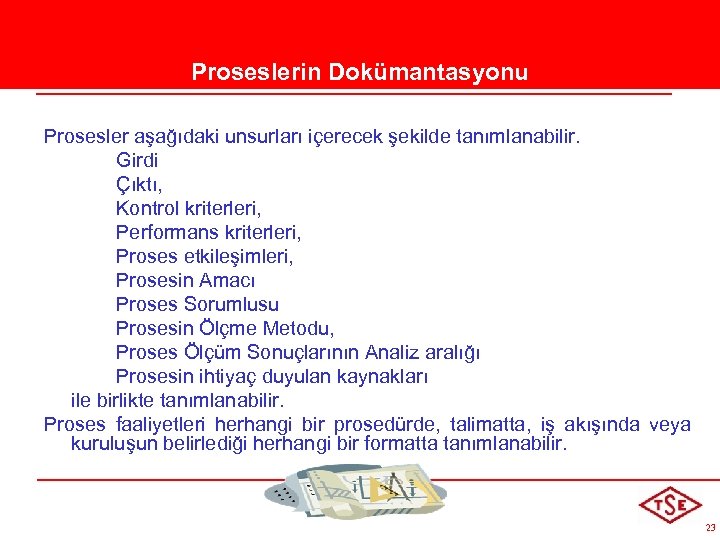 Proseslerin Dokümantasyonu

Prosesler aşağıdaki unsurları içerecek şekilde tanımlanabilir.
Girdi
Çıktı,
Kontrol kriterleri,
Performans kriterleri,
Proses etkileşimleri,
Prosesin Amacı
Proses Sorumlusu
Prosesin Ölçme Metodu,
Proses Ölçüm Sonuçlarının Analiz aralığı
Prosesin ihtiyaç duyulan kaynakları
ile birlikte tanımlanabilir.
Proses faaliyetleri herhangi bir prosedürde, talimatta, iş akışında veya kuruluşun belirlediği herhangi bir formatta tanımlanabilir.

TSE

23